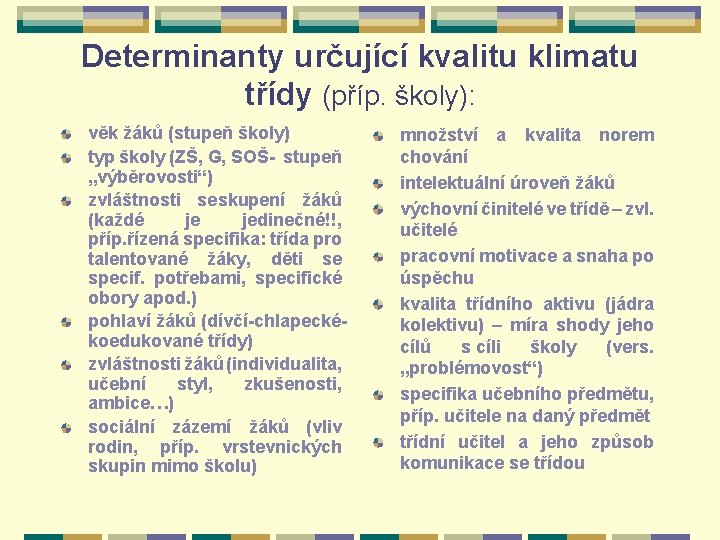 Determinanty určující kvalitu klimatu třídy (příp. školy):

věk žáků (stupeň školy)

typ školy (ZŠ, G, SOŠ- stupeň „výběrovosti“)

zvláštnosti seskupení žáků (každé je jedinečné!!, příp.řízená specifika: třída pro talentované žáky, děti se specif. potřebami, specifické obory apod.)

pohlaví žáků (dívčí-chlapecké-koedukované třídy)

zvláštnosti žáků (individualita, učební styl, zkušenosti, ambice…)

sociální zázemí žáků (vliv rodin, příp. vrstevnických skupin mimo školu)

množství a kvalita norem chování

intelektuální úroveň žáků

výchovní činitelé ve třídě – zvl. učitelé

pracovní motivace a snaha po úspěchu

kvalita třídního aktivu (jádra kolektivu) – míra shody jeho cílů s cíli školy (vers. „problémovost“)

specifika učebního předmětu, příp. učitele na daný předmět

třídní učitel a jeho způsob komunikace se třídou